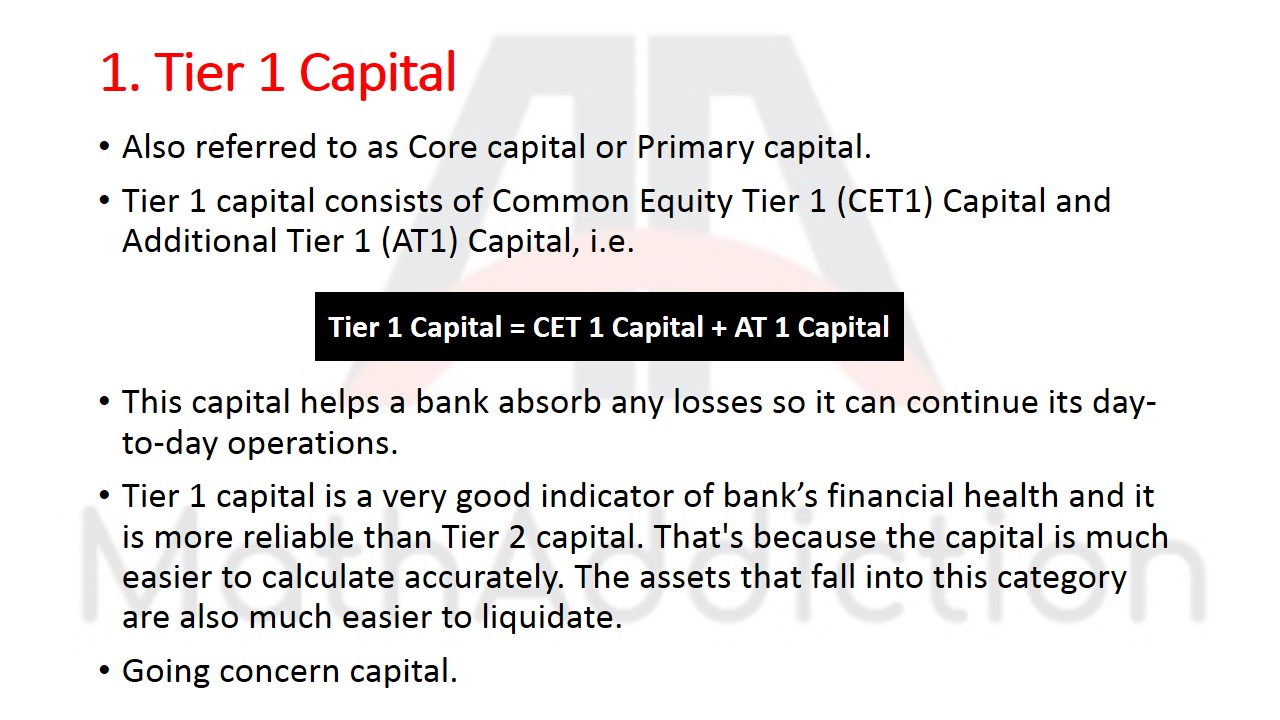 1. Tier 1 Capital

• Also referred to as Core capital or Primary capital.

• Tier 1 capital consists of Common Equity Tier 1 (CET1) Capital and Additional Tier 1 (AT1) Capital, i.e.

Tier 1 Capital = CET 1 Capital + AT 1 Capital

• This capital helps a bank absorb any losses so it can continue its day-to-day operations.

• Tier 1 capital is a very good indicator of bank's financial health and it is more reliable than Tier 2 capital. That's because the capital is much easier to calculate accurately. The assets that fall into this category are also much easier to liquidate.

• Going concern capital.

MathsAddiction